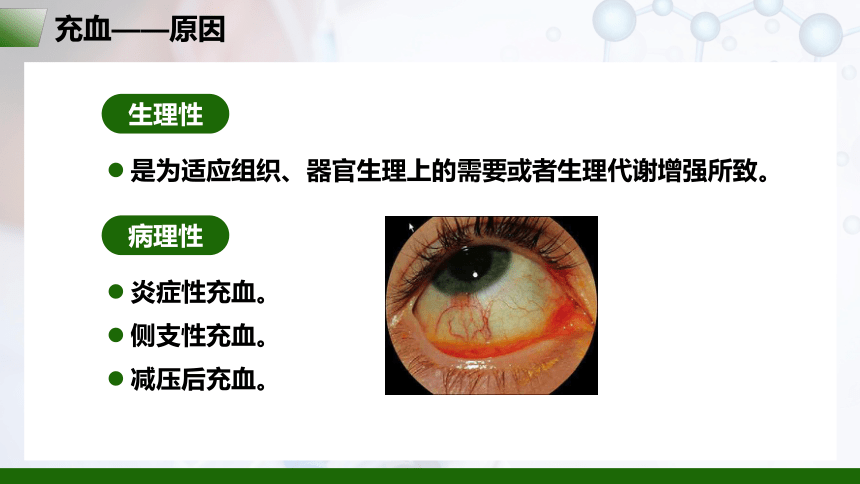 充血——原因

生理性

是为适应组织、器官生理上的需要或者生理代谢增强所致。

病理性

炎症性充血。

侧支性充血。

减压后充血。